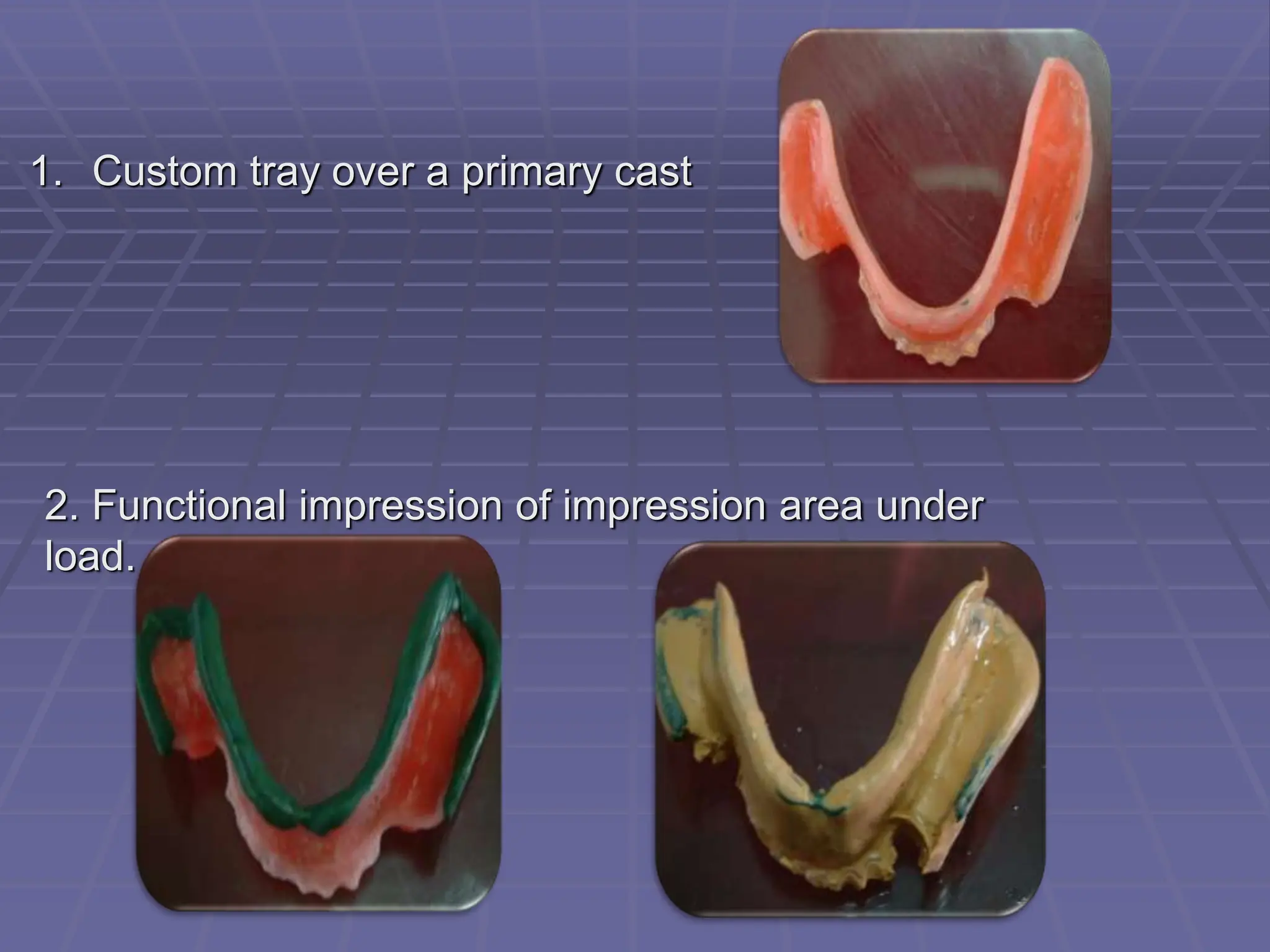 1. Custom tray over a primary cast

2. Functional impression of impression area under load.